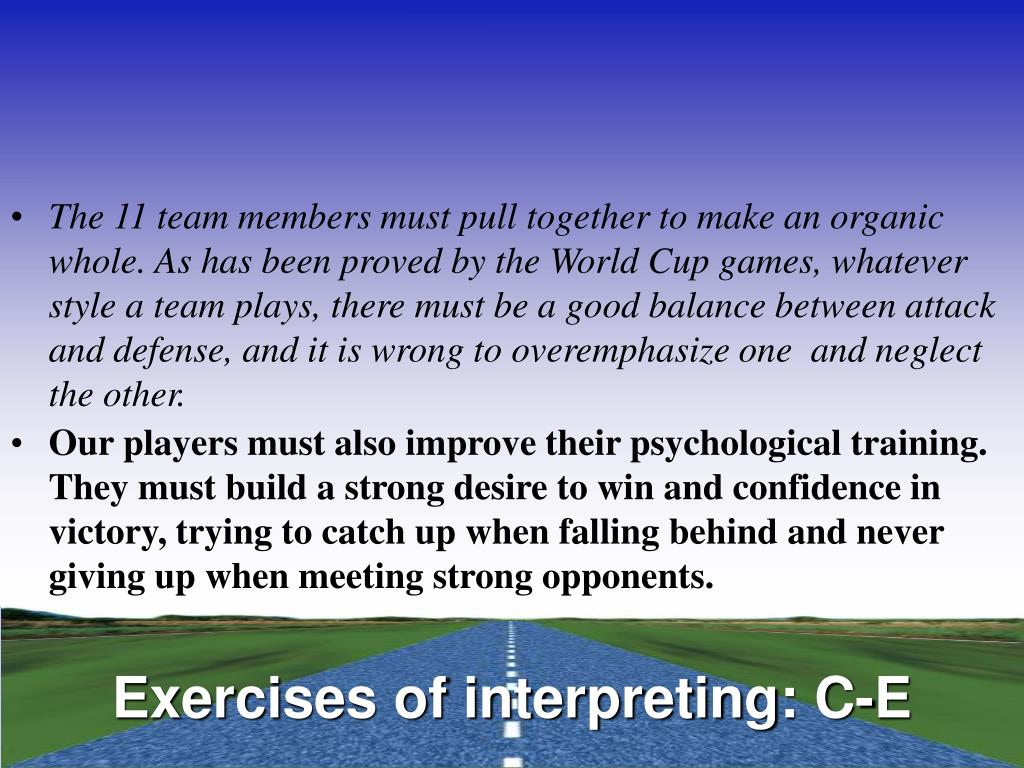 • The 11 team members must pull together to make an organic whole. As has been proved by the World Cup games, whatever style a team plays, there must be a good balance between attack and defense, and it is wrong to overemphasize one and neglect the other.
• Our players must also improve their psychological training. They must build a strong desire to win and confidence in victory, trying to catch up when falling behind and never giving up when meeting strong opponents.

Exercises of interpreting: C-E